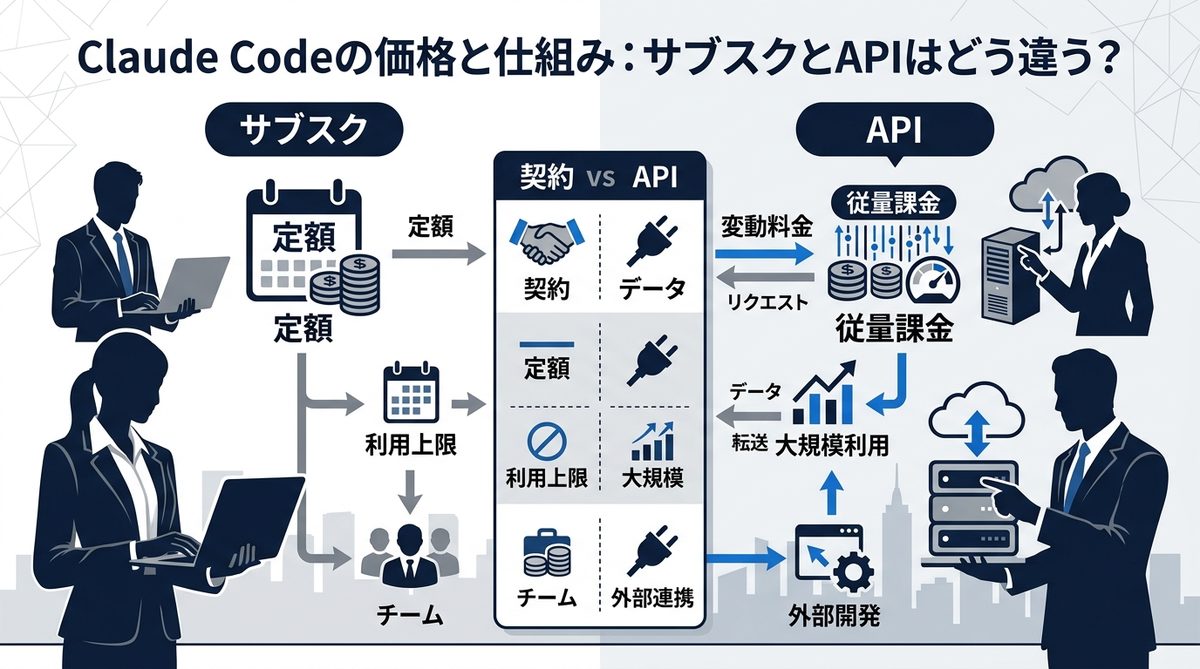 Claude Codeの価格と仕組み：サブスクとAPIはどう違う？

サブスク

定額

定額

定額

利用上限

チーム

契約 vs API

契約

データ

定額

利用上限

大規模

チーム

外部連携

API

従量課金

変動料金

リクエスト

従量課金

データ

転送

大規模利用

外部開発